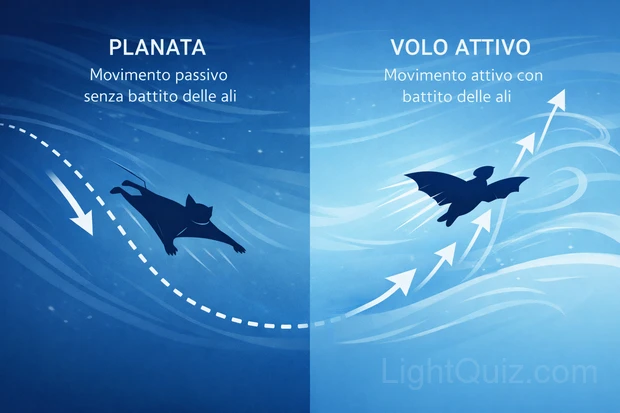 PLANATA
Movimento passivo senza battito delle ali

VOLO ATTIVO
Movimento attivo con battito delle ali

LightQuiz.com